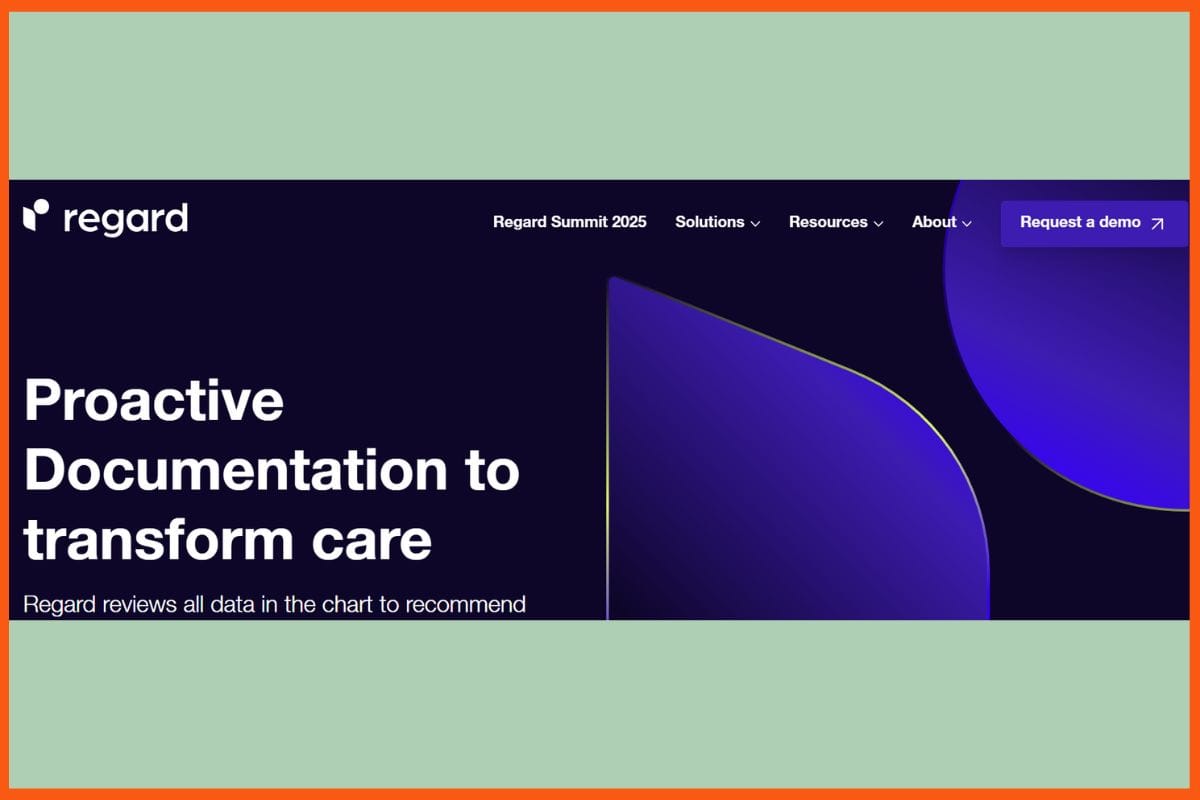 regard

Regard Summit 2025 Solutions Resources About Request a demo

Proactive Documentation to transform care

Regard reviews all data in the chart to recommend